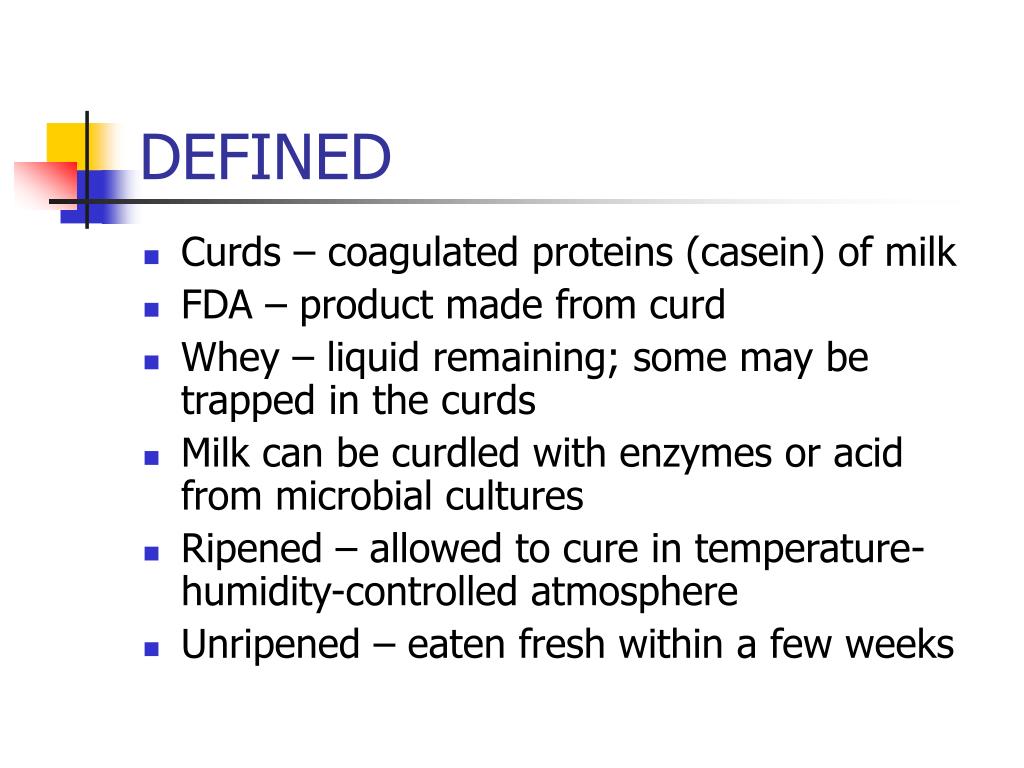 DEFINED

- Curds – coagulated proteins (casein) of milk
- FDA – product made from curd
- Whey – liquid remaining; some may be trapped in the curds
- Milk can be curdled with enzymes or acid from microbial cultures
- Ripened – allowed to cure in temperature-humidity-controlled atmosphere
- Unripened – eaten fresh within a few weeks